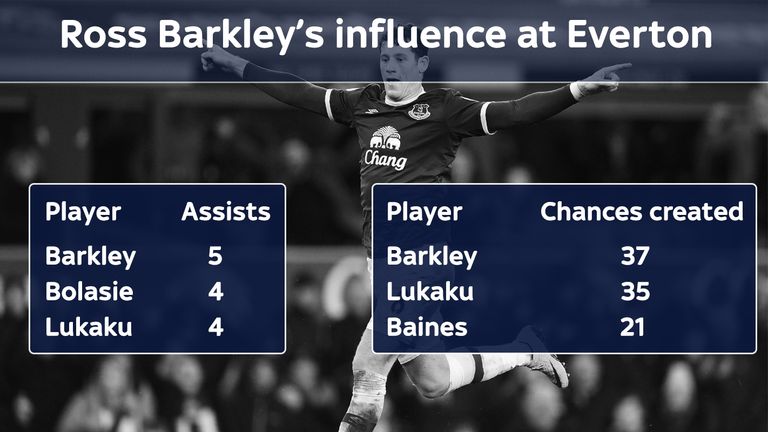 Ross Barkley's influence at Everton

Chang

| Player | Assists |
|---|---|
| Barkley | 5 |
| Bolasie | 4 |
| Lukaku | 4 |

| Player | Chances created |
|---|---|
| Barkley | 37 |
| Lukaku | 35 |
| Baines | 21 |